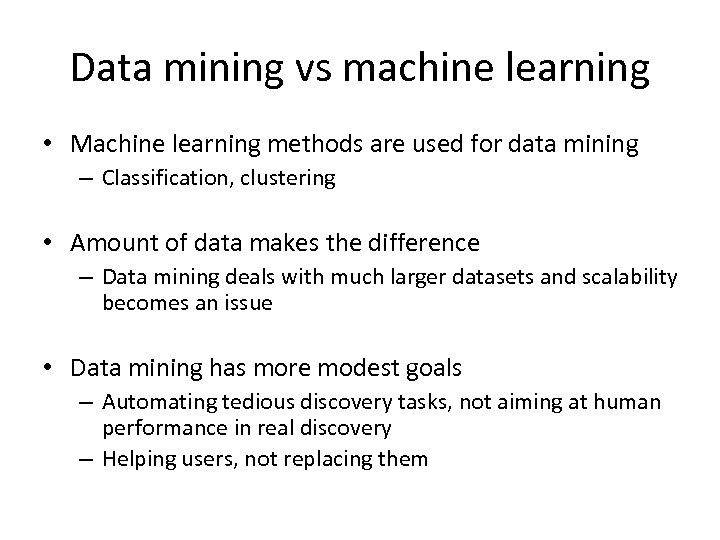 Data mining vs machine learning

• Machine learning methods are used for data mining
 – Classification, clustering

• Amount of data makes the difference
 – Data mining deals with much larger datasets and scalability becomes an issue

• Data mining has more modest goals
 – Automating tedious discovery tasks, not aiming at human performance in real discovery
 – Helping users, not replacing them